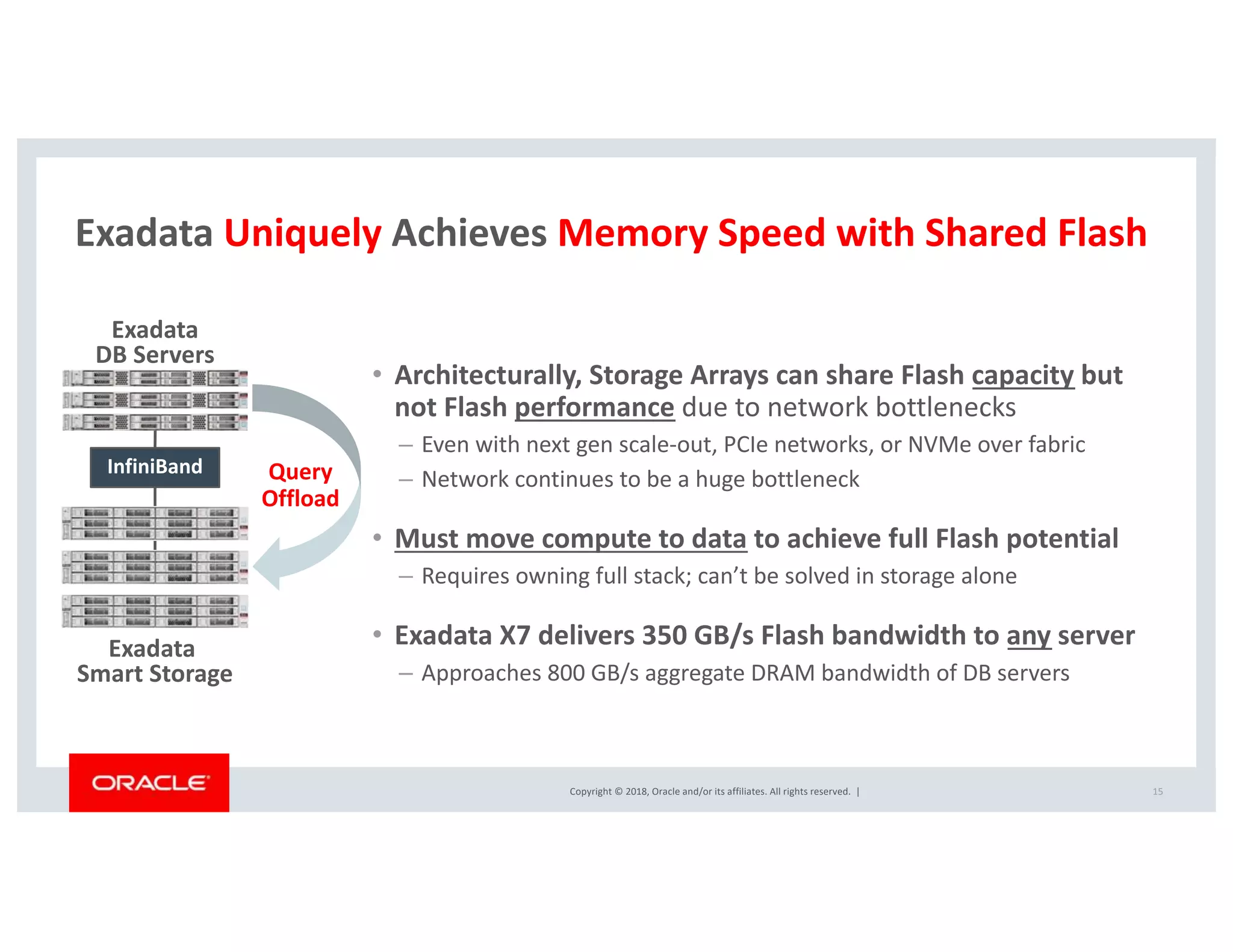 Exadata Uniquely Achieves Memory Speed with Shared Flash

Exadata DB Servers

InfiniBand

Query Offload

Exadata Smart Storage

• Architecturally, Storage Arrays can share Flash capacity but not Flash performance due to network bottlenecks
– Even with next gen scale-out, PCIe networks, or NVMe over fabric
– Network continues to be a huge bottleneck

• Must move compute to data to achieve full Flash potential
– Requires owning full stack; can't be solved in storage alone

• Exadata X7 delivers 350 GB/s Flash bandwidth to any server
– Approaches 800 GB/s aggregate DRAM bandwidth of DB servers

ORACLE

Copyright © 2018, Oracle and/or its affiliates. All rights reserved. |

15